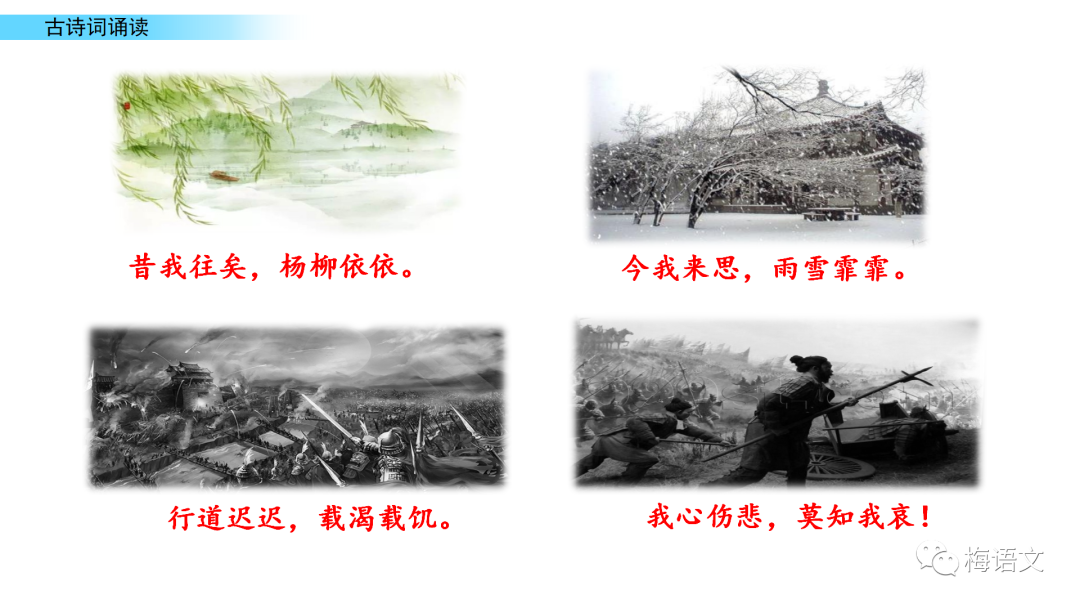 古诗词诵读

昔我往矣，杨柳依依。

今我来思，雨雪霏霏。

行道迟迟，载渴载饥。

我心伤悲，莫知我哀！

梅语文